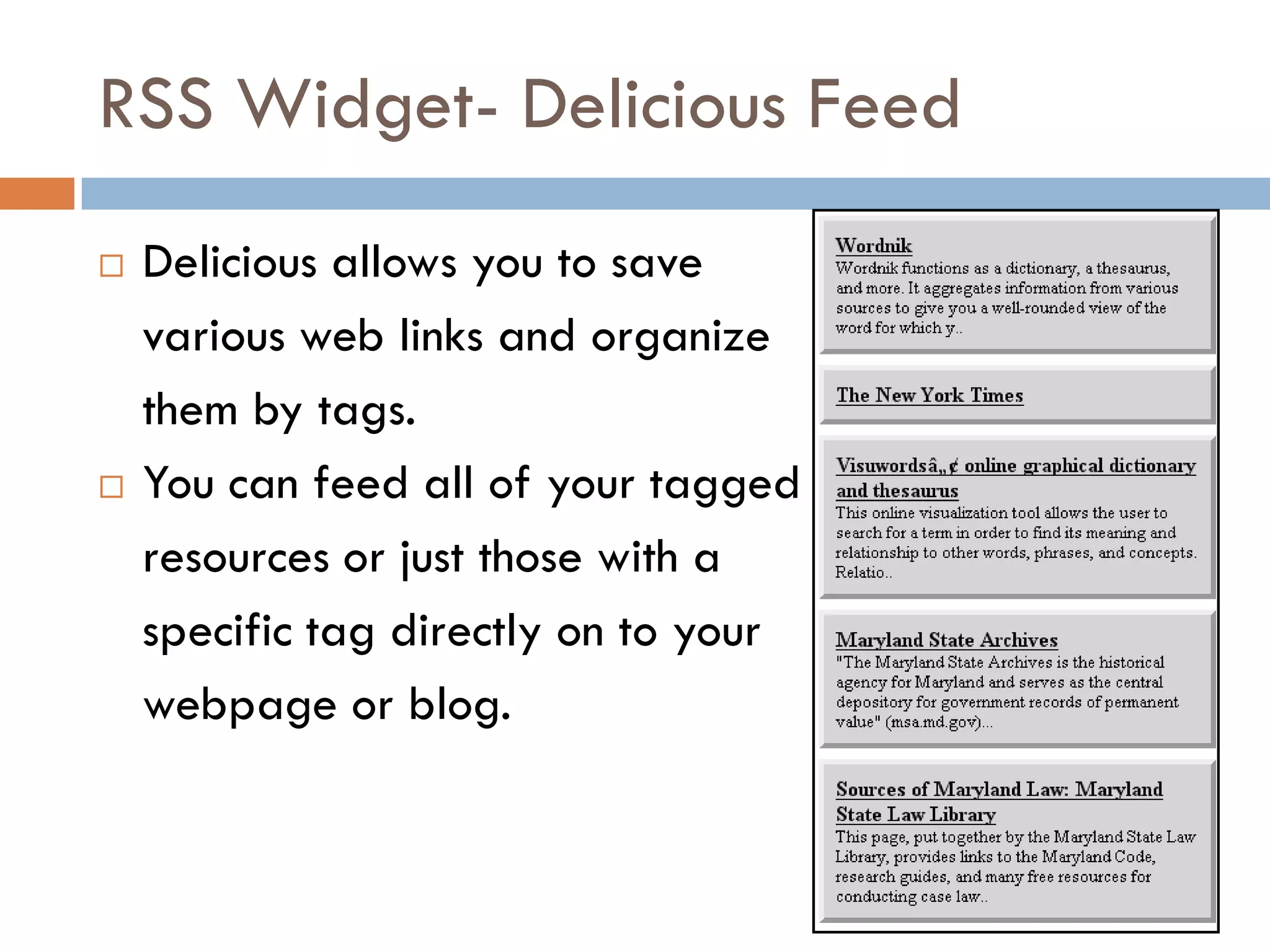 RSS Widget- Delicious Feed

□ Delicious allows you to save various web links and organize them by tags.

□ You can feed all of your tagged resources or just those with a specific tag directly on to your webpage or blog.

Wordnik
Wordnik functions as a dictionary, a thesaurus, and more. It aggregates information from various sources to give you a well-rounded view of the word for which y..

The New York Times

Visuwordsâ„¢ online graphical dictionary and thesaurus
This online visualization tool allows the user to search for a term in order to find its meaning and relationship to other words, phrases, and concepts. Relatio..

Maryland State Archives
"The Maryland State Archives is the historical agency for Maryland and serves as the central depository for government records of permanent value" (msa.md.gov)...

Sources of Maryland Law: Maryland State Law Library
This page, put together by the Maryland State Law Library, provides links to the Maryland Code, research guides, and many free resources for conducting case law..